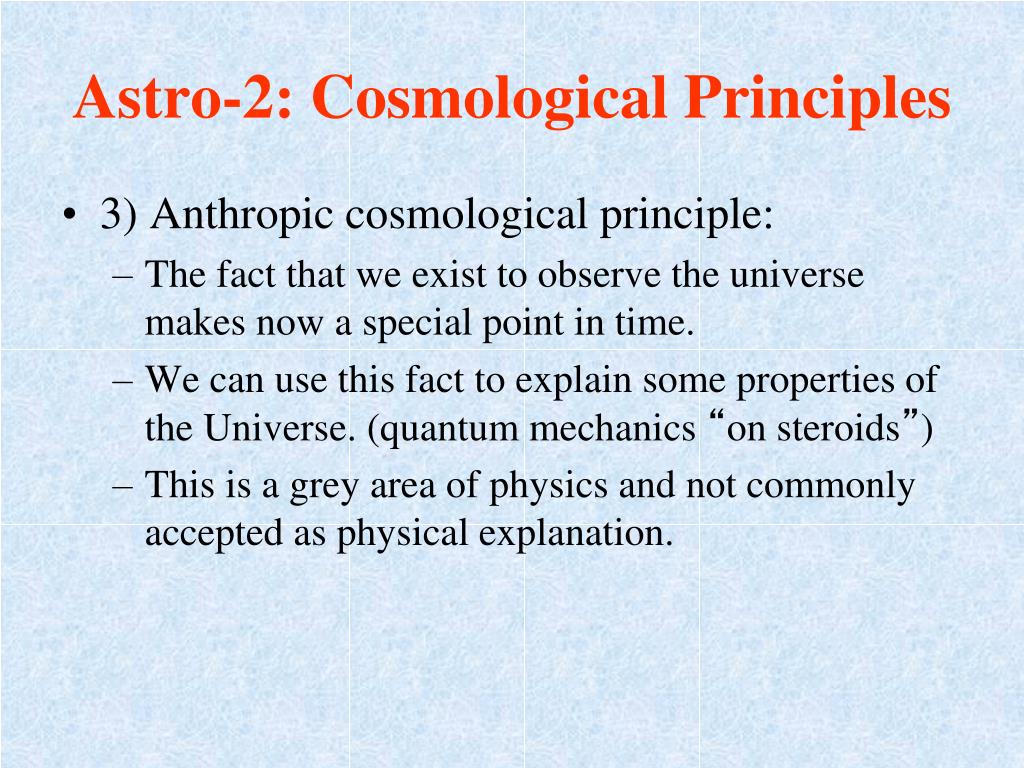 Astro-2: Cosmological Principles

• 3) Anthropic cosmological principle:
– The fact that we exist to observe the universe makes now a special point in time.
– We can use this fact to explain some properties of the Universe. (quantum mechanics “on steroids”)
– This is a grey area of physics and not commonly accepted as physical explanation.